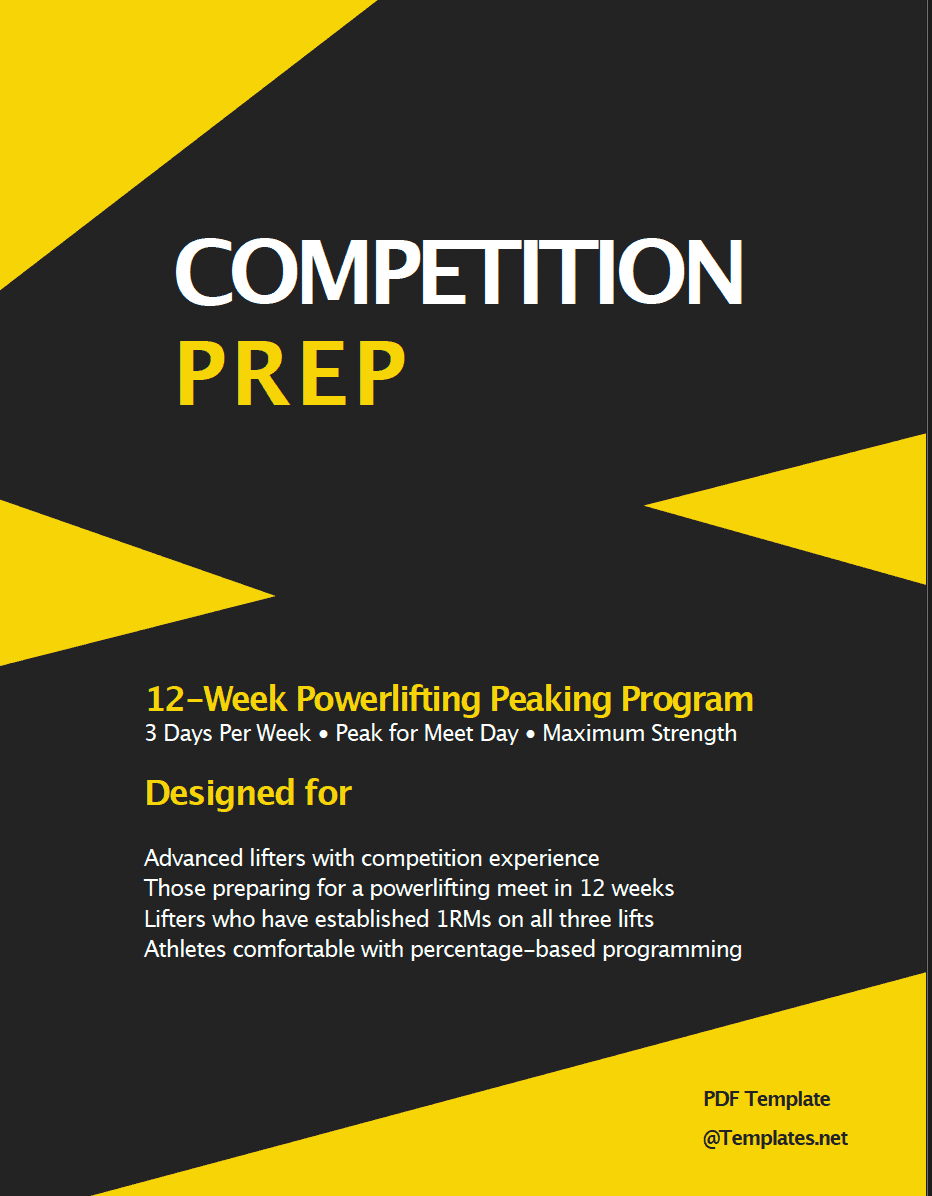 COMPETITION
PREP

12-Week Powerlifting Peaking Program
3 Days Per Week • Peak for Meet Day • Maximum Strength

Designed for

Advanced lifters with competition experience
Those preparing for a powerlifting meet in 12 weeks
Lifters who have established 1RMs on all three lifts
Athletes comfortable with percentage-based programming

PDF Template
@Templates.net